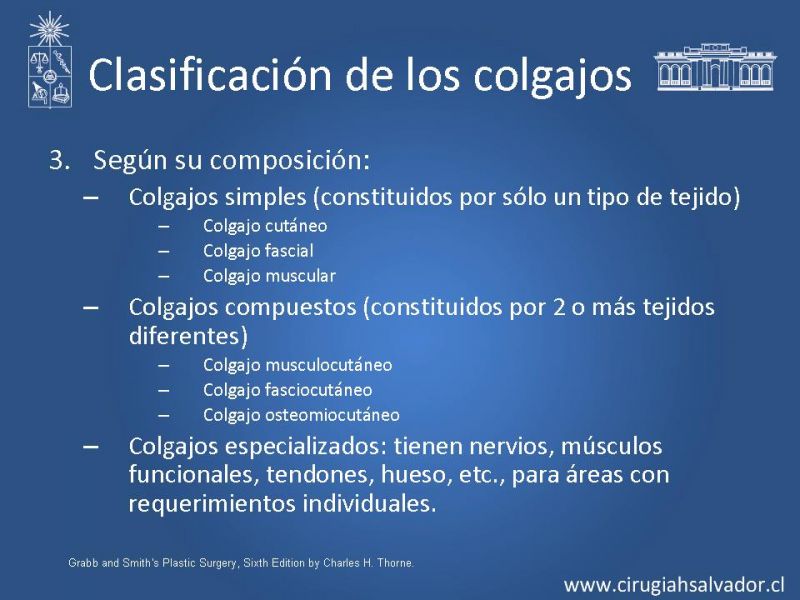 Clasificación de los colgajos

3. Según su composición:
– Colgajos simples (constituidos por sólo un tipo de tejido)
– Colgajo cutáneo
– Colgajo fascial
– Colgajo muscular
– Colgajos compuestos (constituidos por 2 o más tejidos diferentes)
– Colgajo musculocutáneo
– Colgajo fasciocutáneo
– Colgajo osteomiocutáneo
– Colgajos especializados: tienen nervios, músculos funcionales, tendones, hueso, etc., para áreas con requerimientos individuales.

Grabb and Smith's Plastic Surgery, Sixth Edition by Charles H. Thorne.

www.cirugiahsalvador.cl